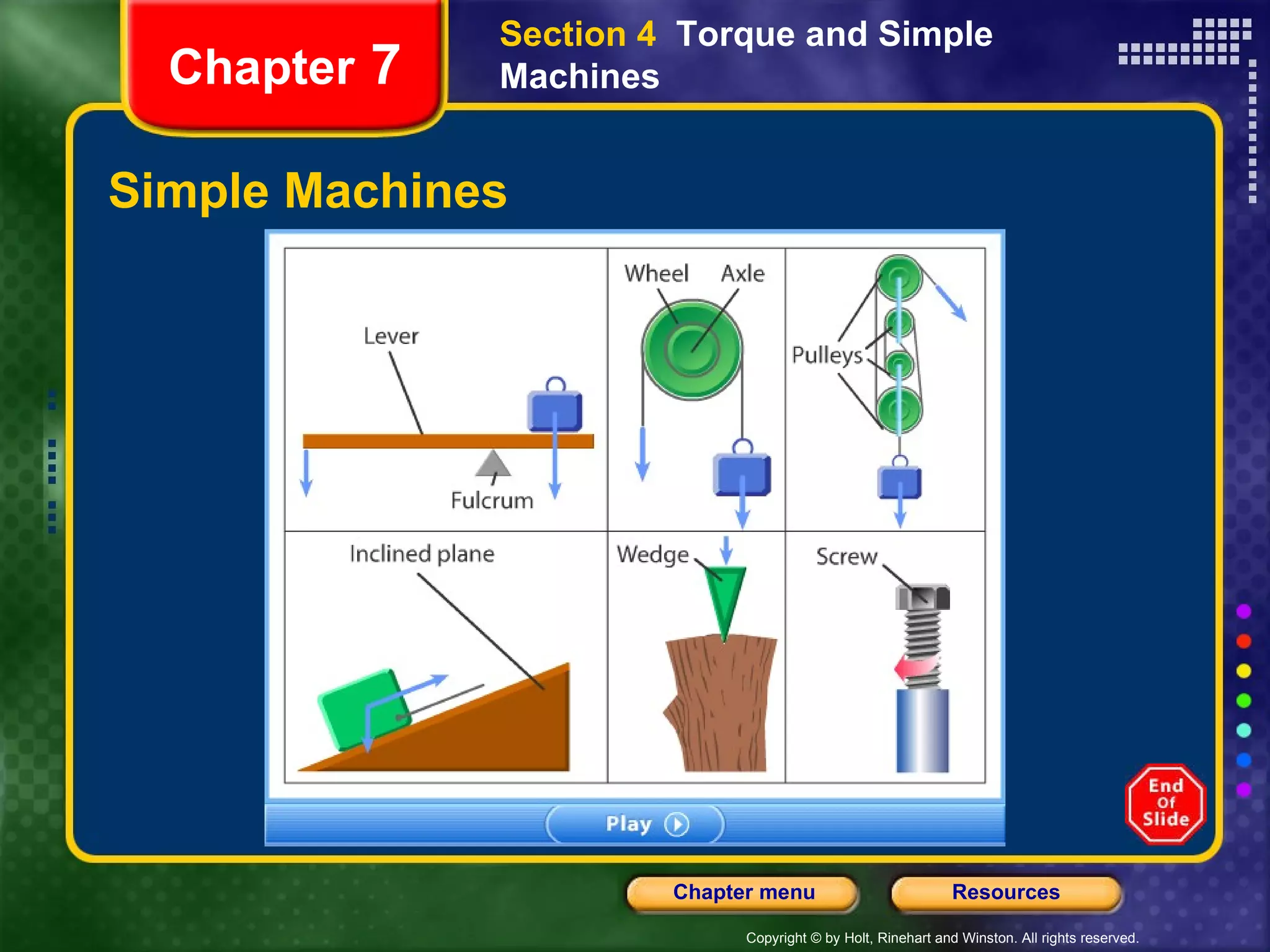 Chapter 7

Section 4 Torque and Simple Machines

Simple Machines

Lever
Fulcrum
Wheel
Axle
Pulleys
Inclined plane
Wedge
Screw

Play

End Of Slide

Chapter menu

Resources

Copyright © by Holt, Rinehart and Winston. All rights reserved.